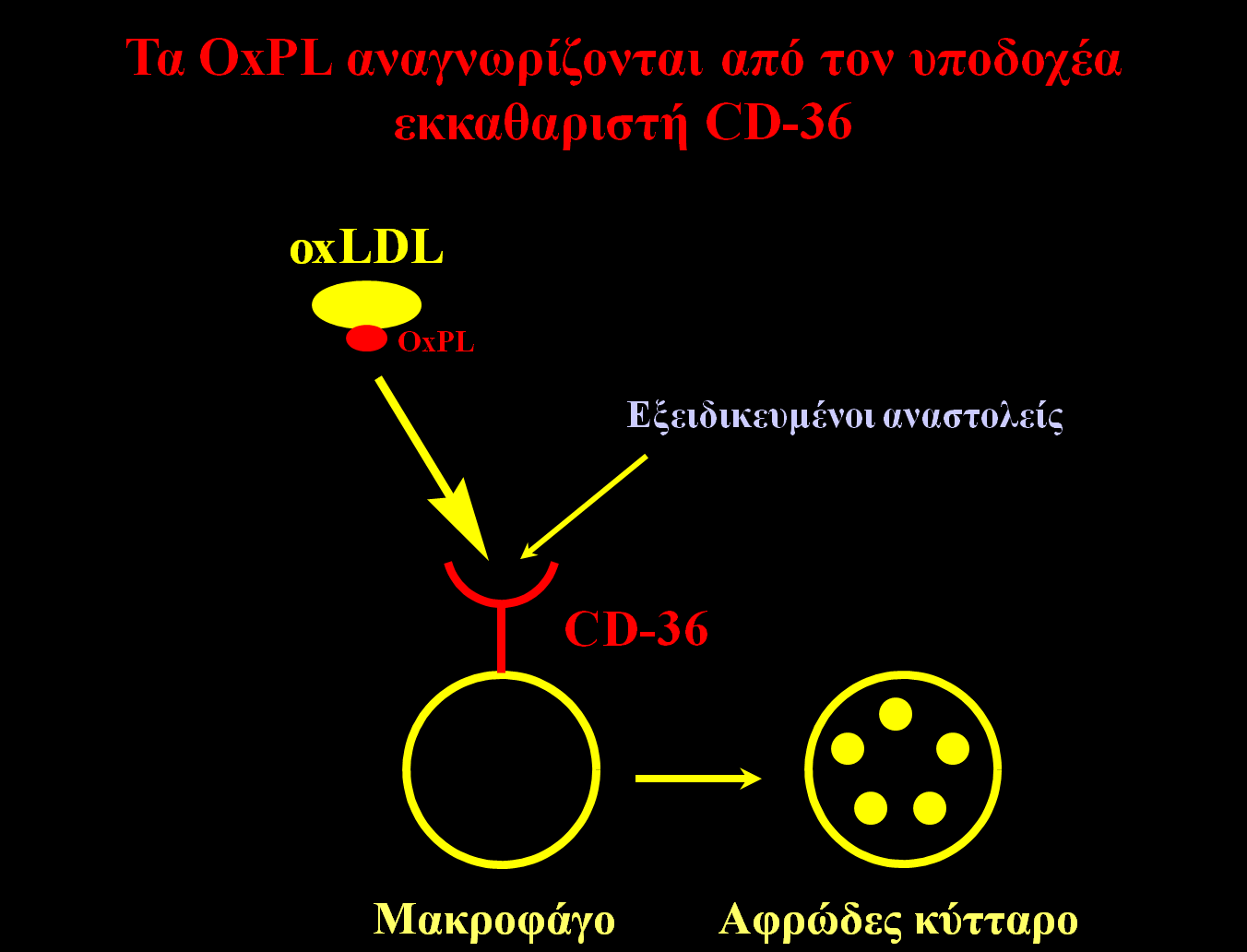 Τα OxPL αναγνωρίζονται από τον υποδοχέα εκκαθαριστή CD-36

oxLDL

OxPL

Εξειδικευμένοι αναστολείς

CD-36

Μακροφάγο

Αφρώδες κύτταρο